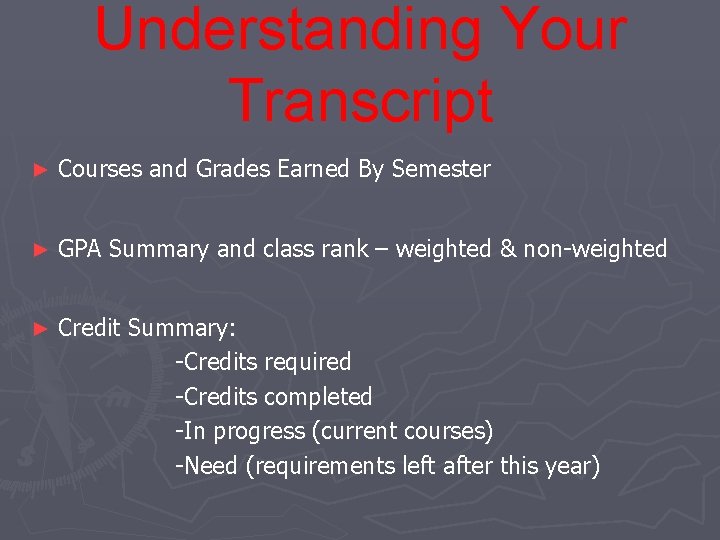 Understanding Your Transcript

► Courses and Grades Earned By Semester

► GPA Summary and class rank – weighted & non-weighted

► Credit Summary:
-Credits required
-Credits completed
-In progress (current courses)
-Need (requirements left after this year)